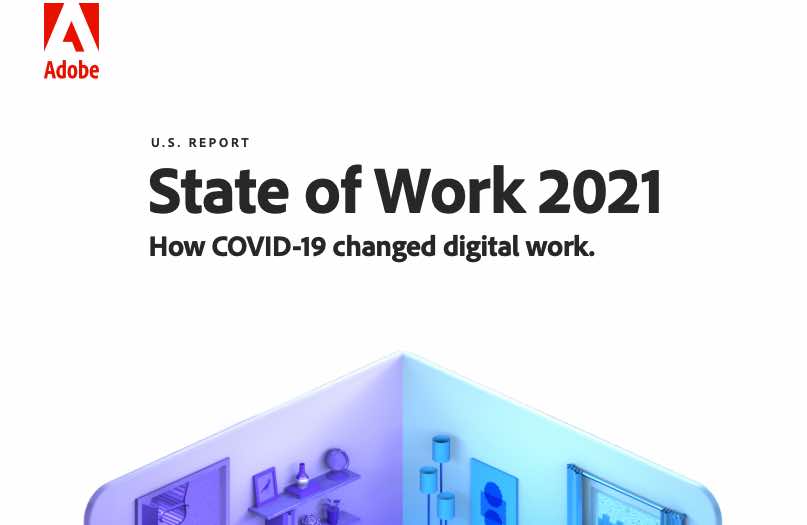 Adobe

U.S. REPORT

State of Work 2021

How COVID-19 changed digital work.